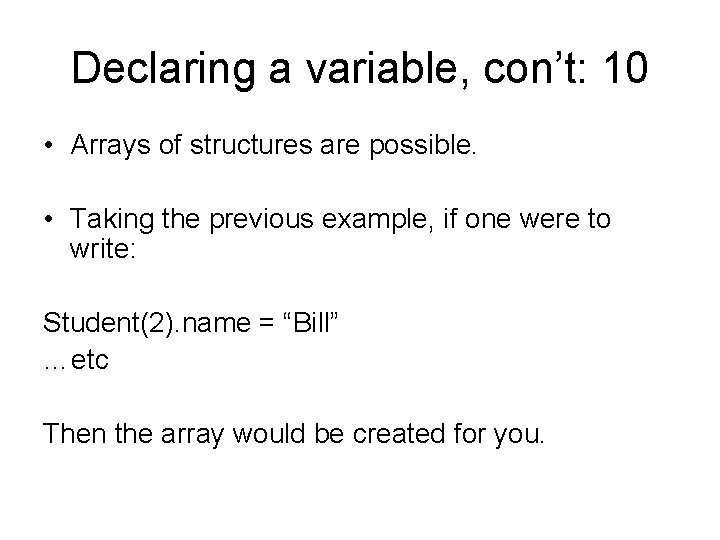 Declaring a variable, con’t: 10

• Arrays of structures are possible.

• Taking the previous example, if one were to write:

Student(2).name = “Bill”
…etc

Then the array would be created for you.